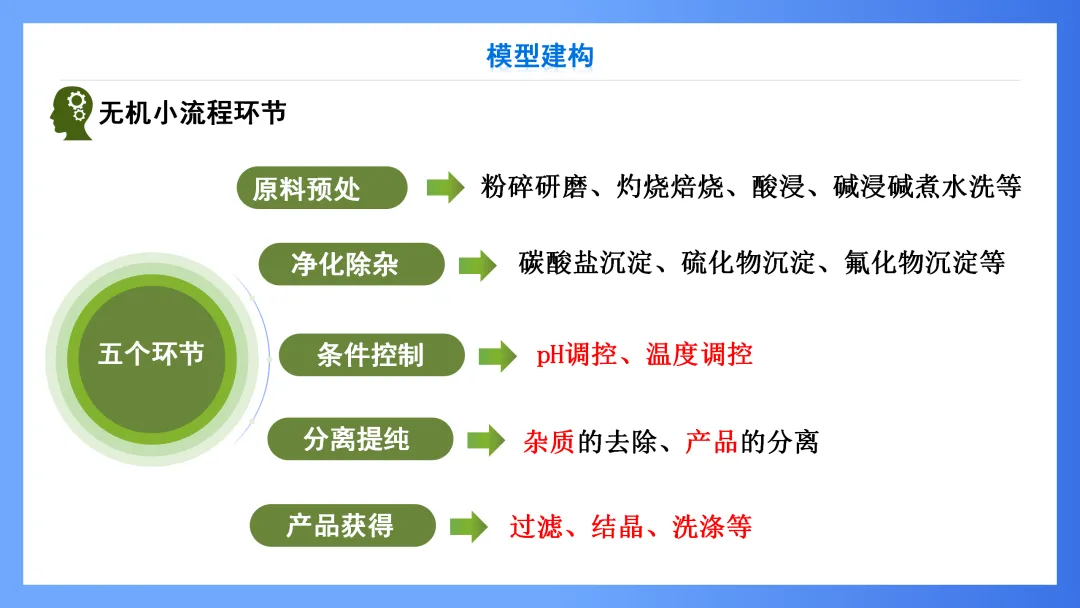 模型建构

无机小流程环节

五个环节

原料预处　粉碎研磨、灼烧焙烧、酸浸、碱浸碱煮水洗等

净化除杂　碳酸盐沉淀、硫化物沉淀、氟化物沉淀等

条件控制　pH调控、温度调控

分离提纯　杂质的去除、产品的分离

产品获得　过滤、结晶、洗涤等